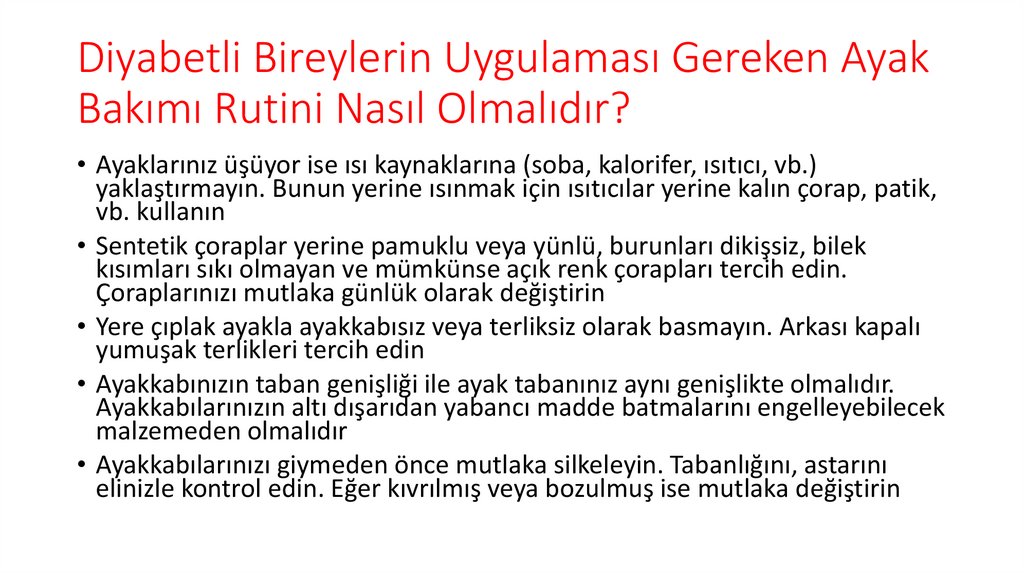 Diyabetli Bireylerin Uygulaması Gereken Ayak Bakımı Rutini Nasıl Olmalıdır?

• Ayaklarınız üşüyor ise ısı kaynaklarına (soba, kalorifer, ısıtıcı, vb.) yaklaştırmayın. Bunun yerine ısınmak için ısıtıcılar yerine kalın çorap, patik, vb. kullanın
• Sentetik çoraplar yerine pamuklu veya yünlü, burunları dikişsiz, bilek kısımları sıkı olmayan ve mümkünse açık renk çorapları tercih edin. Çoraplarınızı mutlaka günlük olarak değiştirin
• Yere çıplak ayakla ayakkabısız veya terliksiz olarak basmayın. Arkası kapalı yumuşak terlikleri tercih edin
• Ayakkabınızın taban genişliği ile ayak tabanınız aynı genişlikte olmalıdır. Ayakkabılarınızın altı dışarıdan yabancı madde batmalarını engelleyebilecek malzemeden olmalıdır
• Ayakkabılarınızı giymeden önce mutlaka silkeleyin. Tabanlığını, astarını elinizle kontrol edin. Eğer kıvrılmış veya bozulmuş ise mutlaka değiştirin